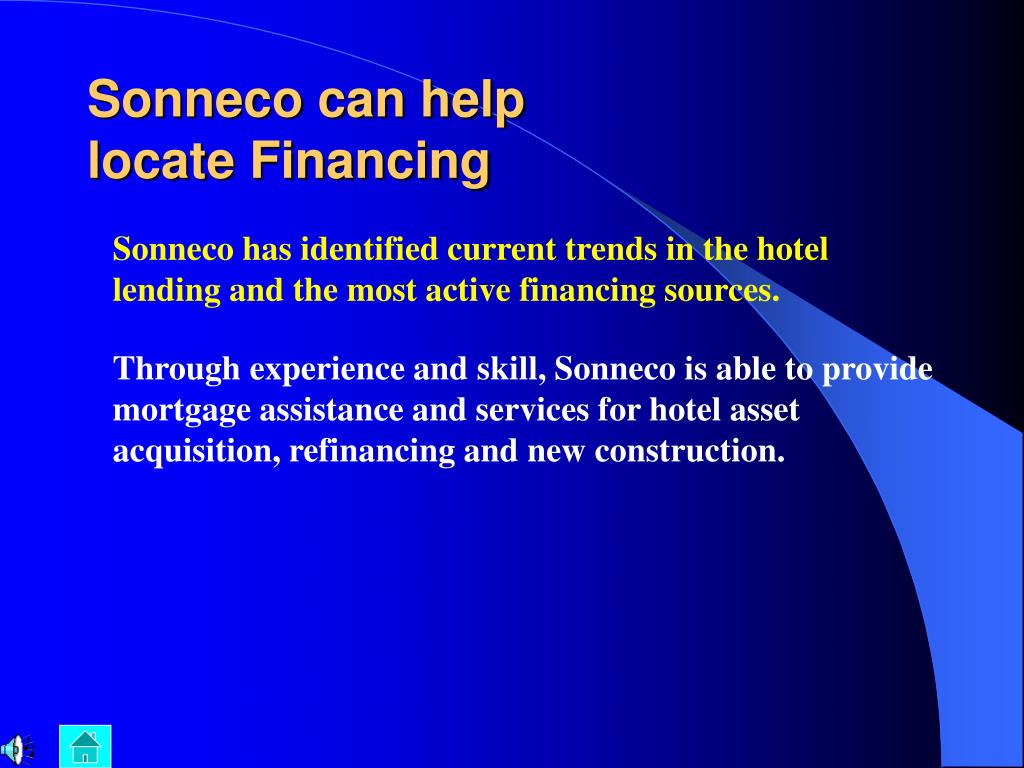 Sonneco can help locate Financing

Sonneco has identified current trends in the hotel lending and the most active financing sources.

Through experience and skill, Sonneco is able to provide mortgage assistance and services for hotel asset acquisition, refinancing and new construction.